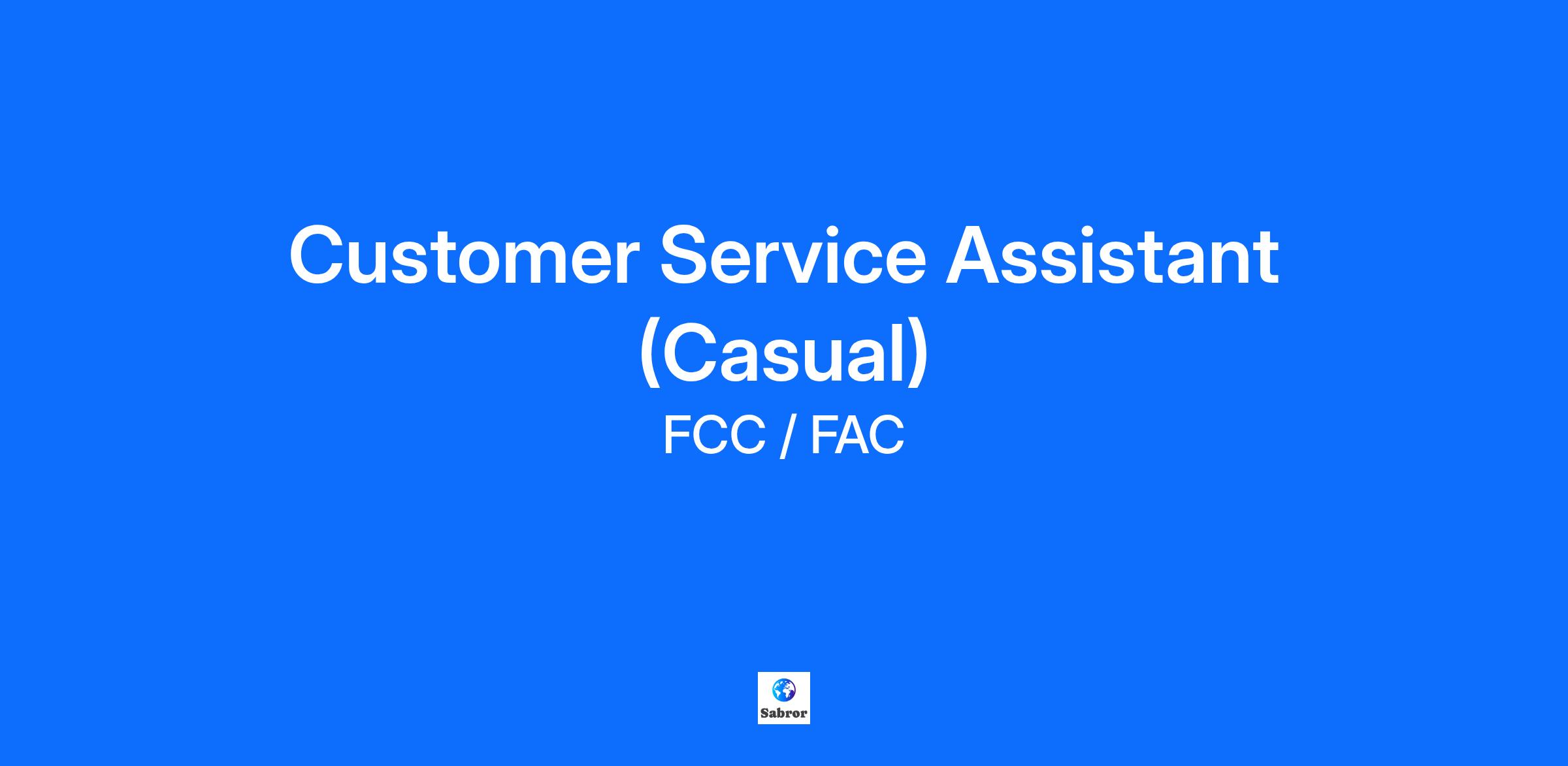 Customer Service Assistant (Casual)

FCC / FAC

Sabror